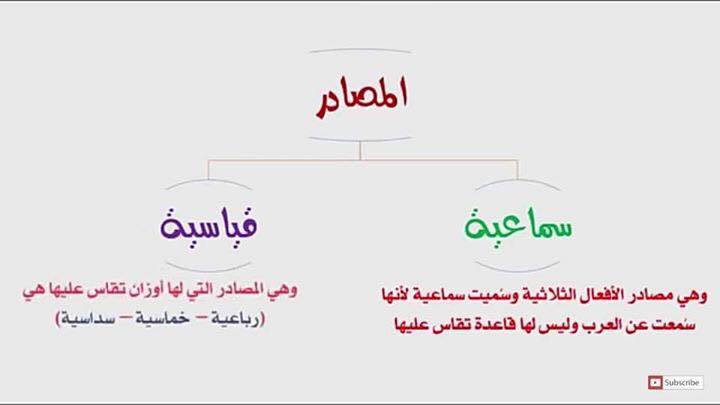 المصادر

سماعية

وهي مصادر الأفعال الثلاثية وسُميت سماعية لأنها سُمعت عن العرب وليس لها قاعدة تقاس عليها

قياسية

وهي المصادر التي لها أوزان تقاس عليها هي (رباعية – خماسية – سداسية)

Subscribe